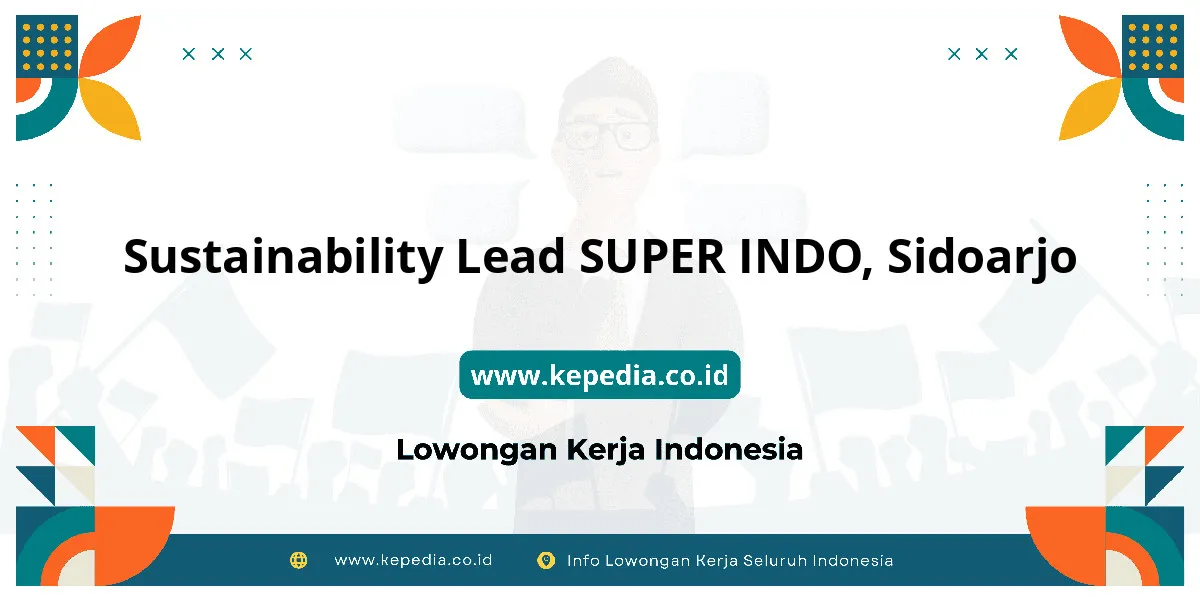 Sustainability Lead SUPER INDO, Sidoarjo

www.kepedia.co.id

Lowongan Kerja Indonesia

www.kepedia.co.id
Info Lowongan Kerja Seluruh Indonesia